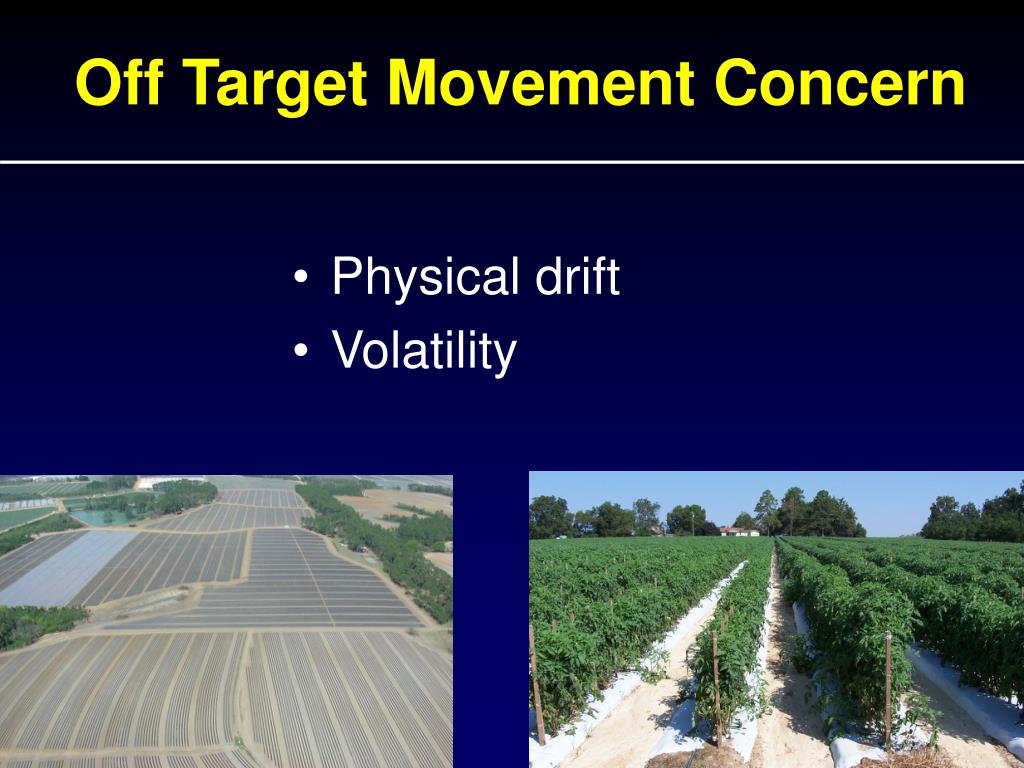 Off Target Movement Concern

• Physical drift
• Volatility